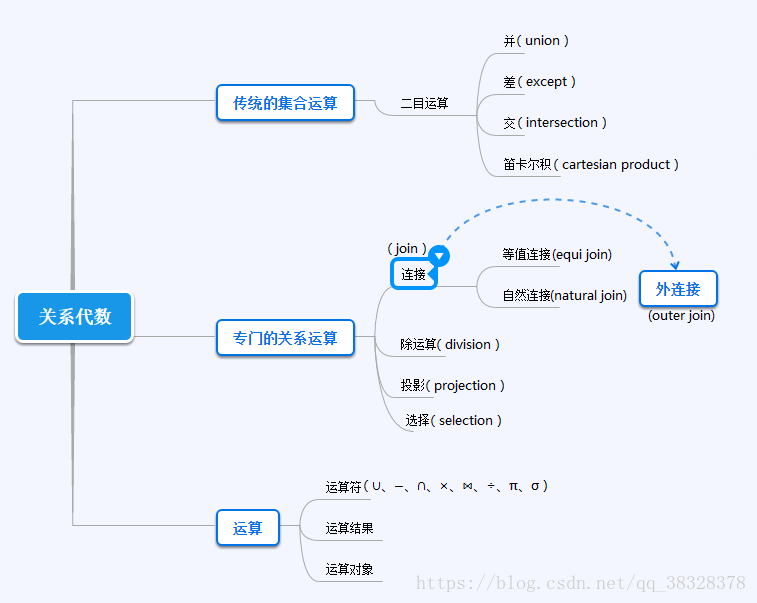 关系代数

传统的集合运算

二目运算

并（ union ）

差（ except ）

交（ intersection ）

笛卡尔积（ cartesian product ）

专门的关系运算

（ join ）

连接

等值连接(equi join)

自然连接(natural join)

外连接

(outer join)

除运算（ division ）

投影（ projection ）

选择（ selection ）

运算

运算符（ ∪、−、∩、×、⋈、÷、π、σ ）

运算结果

运算对象

https://blog.csdn.net/qq_38328378